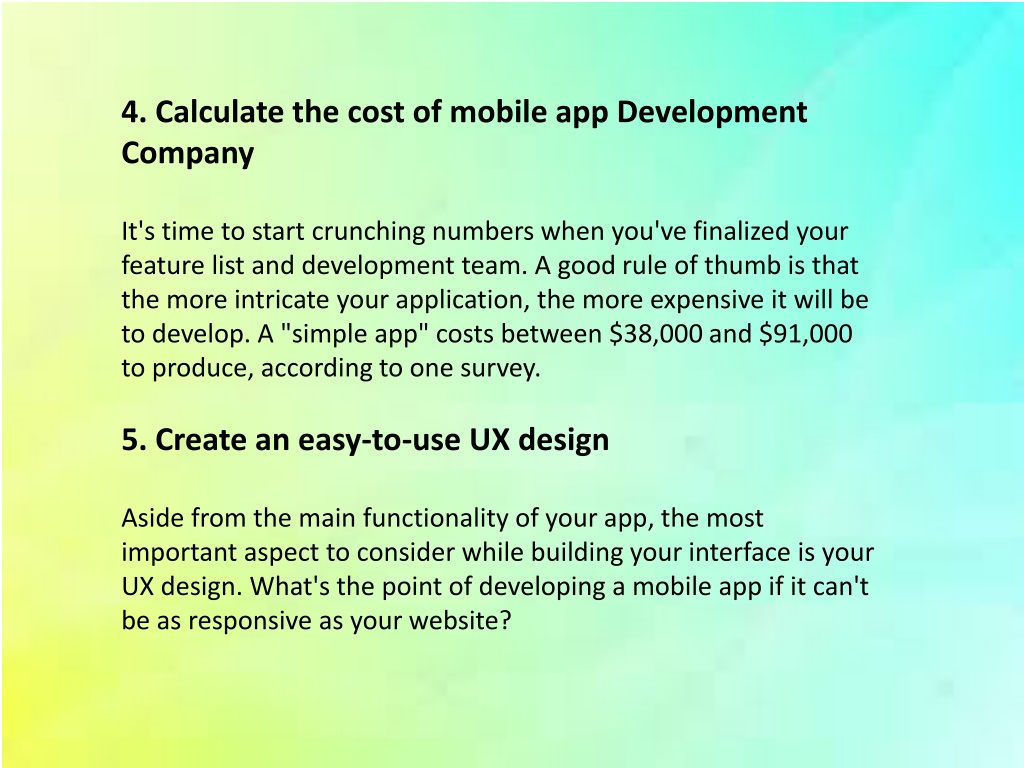 4. Calculate the cost of mobile app Development Company

It's time to start crunching numbers when you've finalized your feature list and development team. A good rule of thumb is that the more intricate your application, the more expensive it will be to develop. A "simple app" costs between \$38,000 and \$91,000 to produce, according to one survey.

5. Create an easy-to-use UX design

Aside from the main functionality of your app, the most important aspect to consider while building your interface is your UX design. What's the point of developing a mobile app if it can't be as responsive as your website?